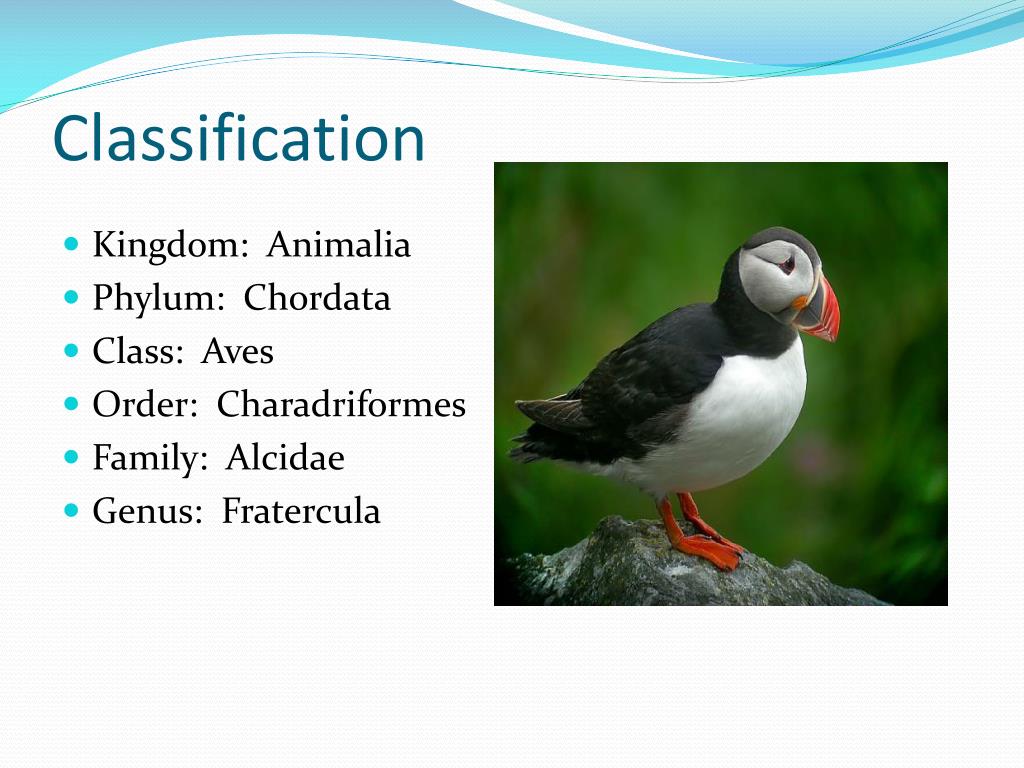 Classification

- Kingdom: Animalia
- Phylum: Chordata
- Class: Aves
- Order: Charadriformes
- Family: Alcidae
- Genus: Fratercula